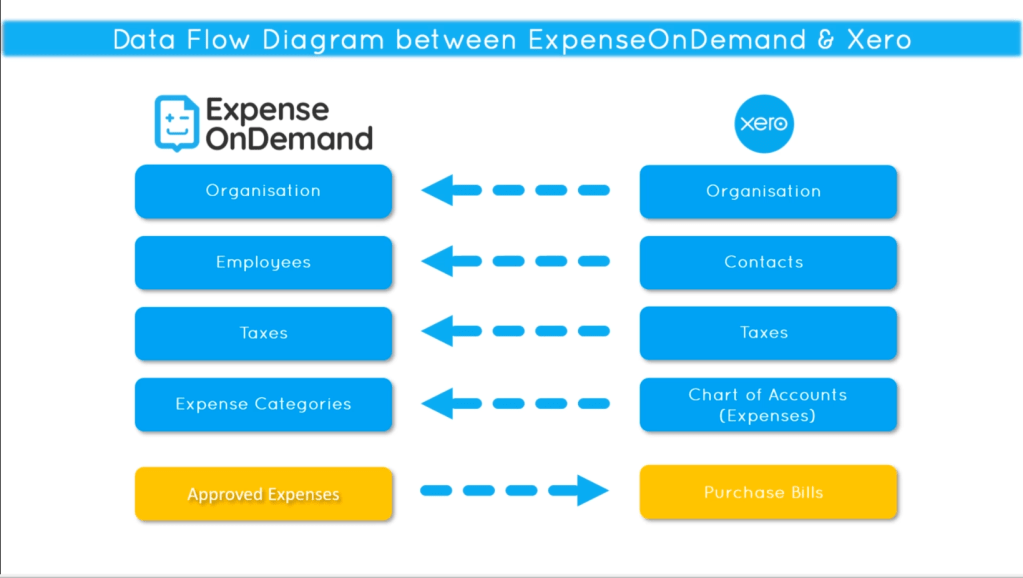 Data Flow Diagram between ExpenseOnDemand & Xero

Expense OnDemand

xero

Organisation

Organisation

Employees

Contacts

Taxes

Taxes

Expense Categories

Chart of Accounts (Expenses)

Approved Expenses

Purchase Bills